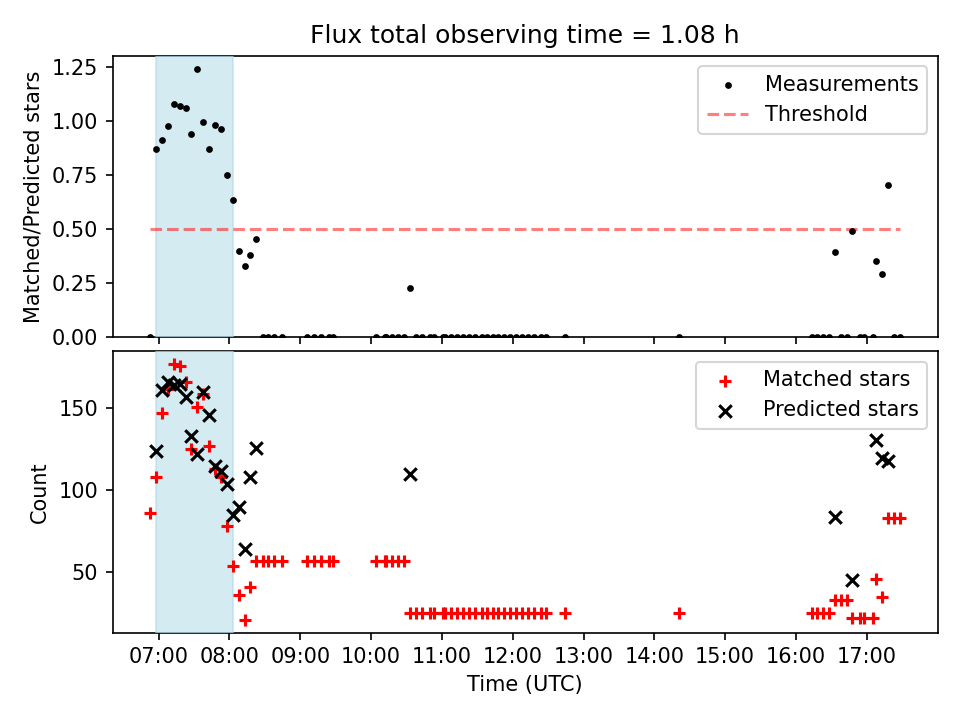 Flux total observing time = 1.08 h

Matched/Predicted stars

1.25
1.00
0.75
0.50
0.25
0.00

Measurements
Threshold

Count

150
100
50

Matched stars
Predicted stars

07:00 08:00 09:00 10:00 11:00 12:00 13:00 14:00 15:00 16:00 17:00

Time (UTC)